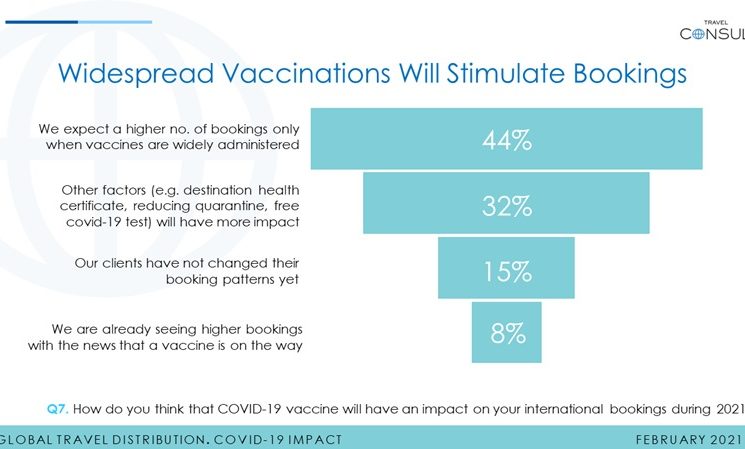 TRAVEL
CONSUL

Widespread Vaccinations Will Stimulate Bookings

We expect a higher no. of bookings only when vaccines are widely administered

44%

Other factors (e.g. destination health certificate, reducing quarantine, free covid-19 test) will have more impact

32%

Our clients have not changed their booking patterns yet

15%

We are already seeing higher bookings with the news that a vaccine is on the way

8%

Q7. How do you think that COVID-19 vaccine will have an impact on your international bookings during 2021

GLOBAL TRAVEL DISTRIBUTION. COVID-19 IMPACT

FEBRUARY 2021